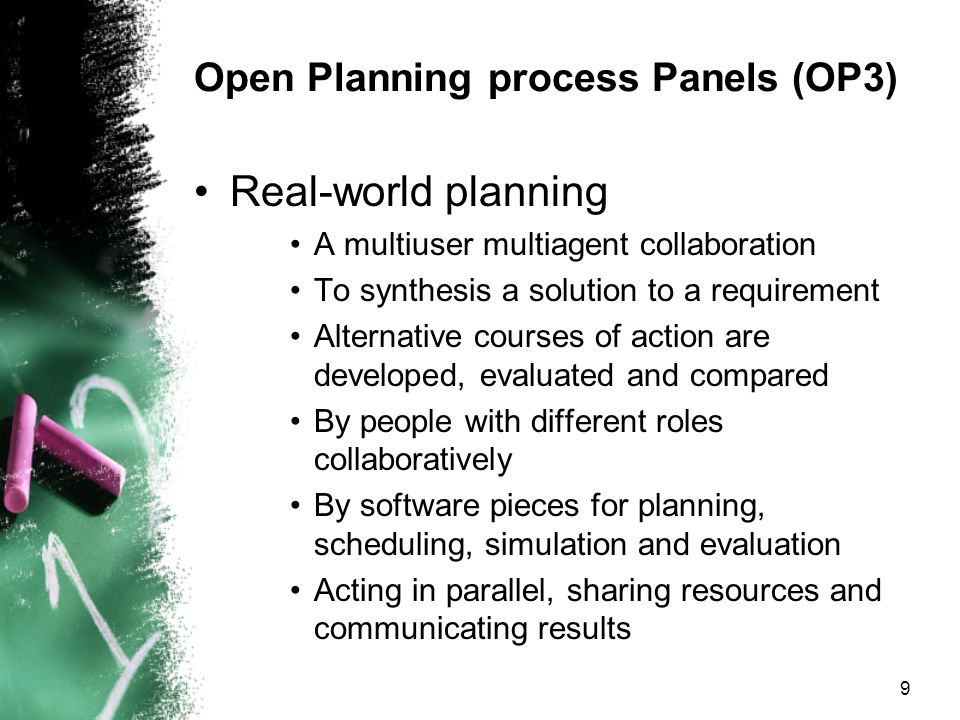 Open Planning process Panels (OP3)

• Real-world planning
  • A multiuser multiagent collaboration
  • To synthesis a solution to a requirement
  • Alternative courses of action are developed, evaluated and compared
  • By people with different roles collaboratively
  • By software pieces for planning, scheduling, simulation and evaluation
  • Acting in parallel, sharing resources and communicating results

9